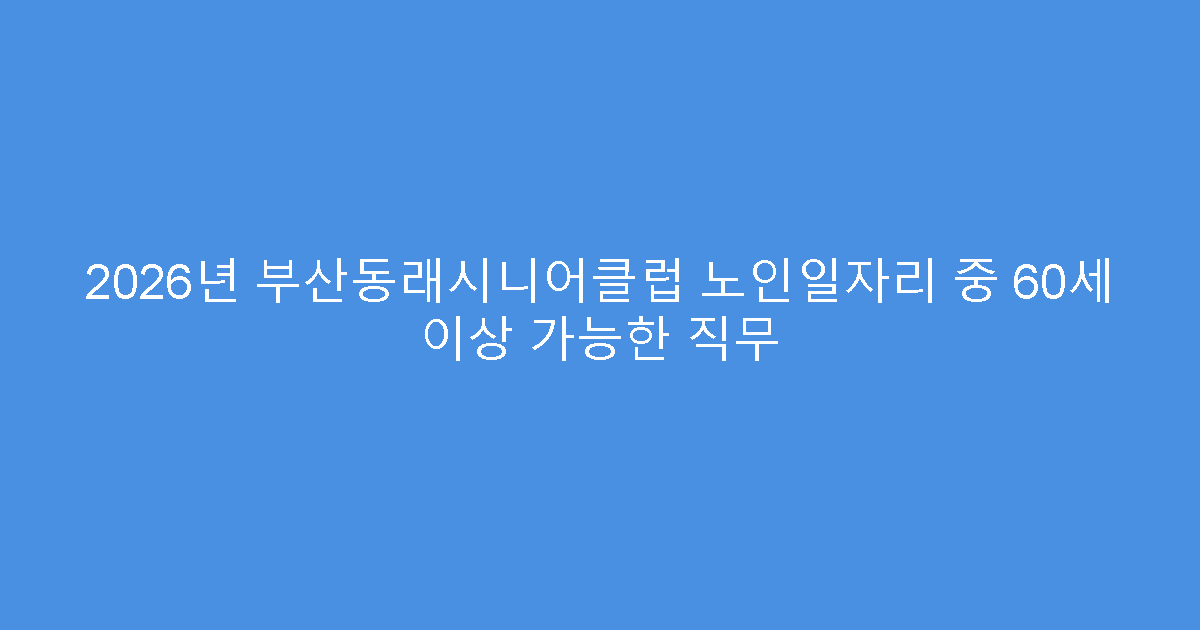 2026년 부산동래시니어클럽 노인일자리 중 60세 이상 가능한 직무